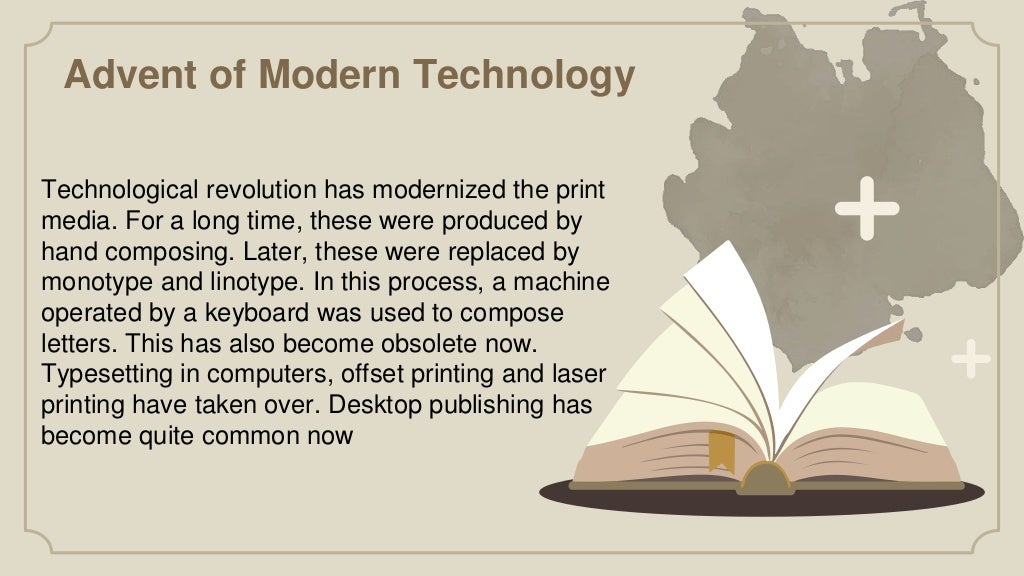 Advent of Modern Technology

Technological revolution has modernized the print media. For a long time, these were produced by hand composing. Later, these were replaced by monotype and linotype. In this process, a machine operated by a keyboard was used to compose letters. This has also become obsolete now. Typesetting in computers, offset printing and laser printing have taken over. Desktop publishing has become quite common now